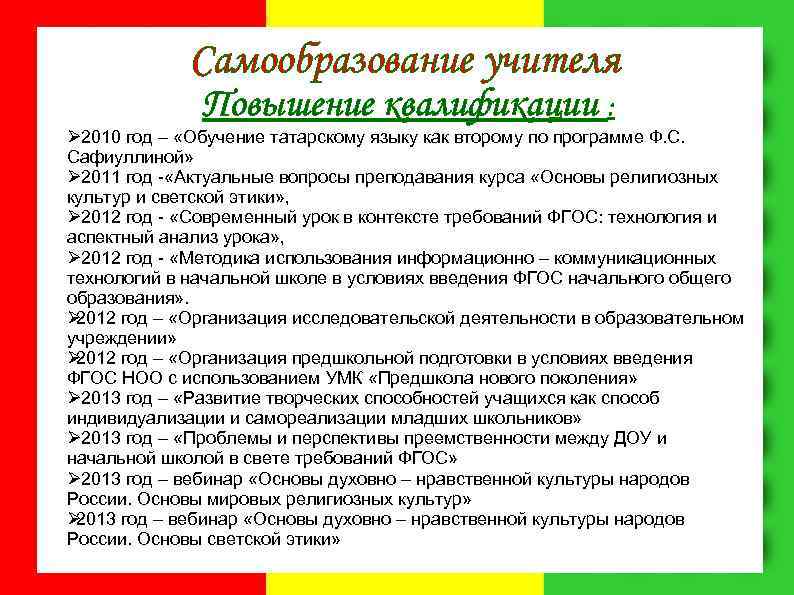 Самообразование учителя
Повышение квалификации :

➢2010 год – «Обучение татарскому языку как второму по программе Ф.С. Сафиуллиной»
➢2011 год -«Актуальные вопросы преподавания курса «Основы религиозных культур и светской этики»,
➢2012 год - «Современный урок в контексте требований ФГОС: технология и аспектный анализ урока»,
➢2012 год - «Методика использования информационно – коммуникационных технологий в начальной школе в условиях введения ФГОС начального общего образования».
➢2012 год – «Организация исследовательской деятельности в образовательном учреждении»
➢2012 год – «Организация предшкольной подготовки в условиях введения ФГОС НОО с использованием УМК «Предшкола нового поколения»
➢2013 год – «Развитие творческих способностей учащихся как способ индивидуализации и самореализации младших школьников»
➢2013 год – «Проблемы и перспективы преемственности между ДОУ и начальной школой в свете требований ФГОС»
➢2013 год – вебинар «Основы духовно – нравственной культуры народов России. Основы мировых религиозных культур»
➢2013 год – вебинар «Основы духовно – нравственной культуры народов России. Основы светской этики»